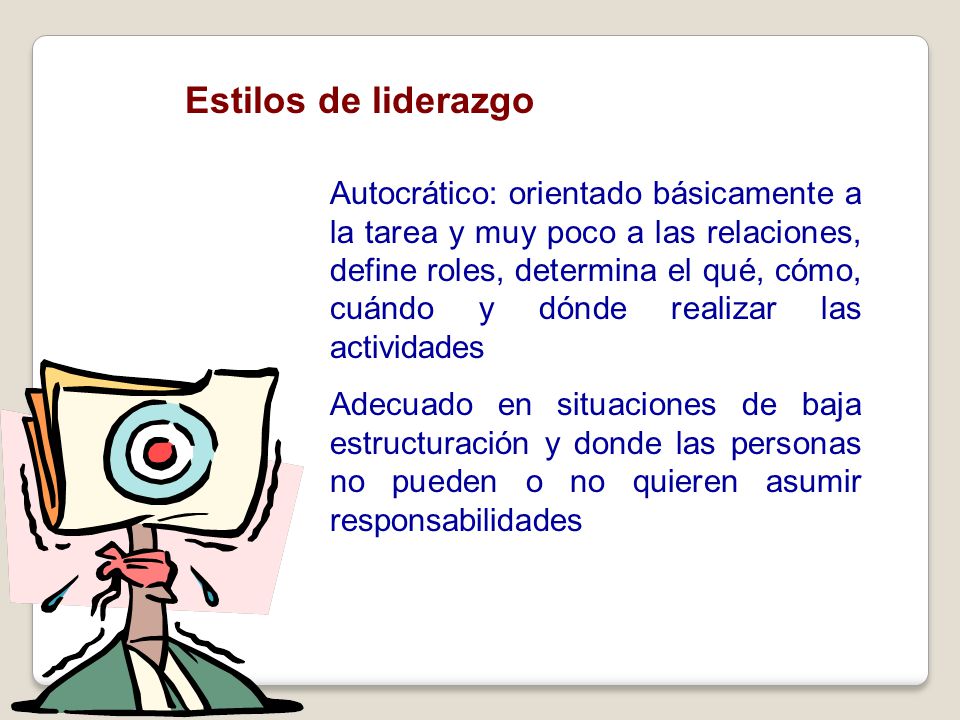 Estilos de liderazgo

Autocrático: orientado básicamente a la tarea y muy poco a las relaciones, define roles, determina el qué, cómo, cuándo y dónde realizar las actividades

Adecuado en situaciones de baja estructuración y donde las personas no pueden o no quieren asumir responsabilidades